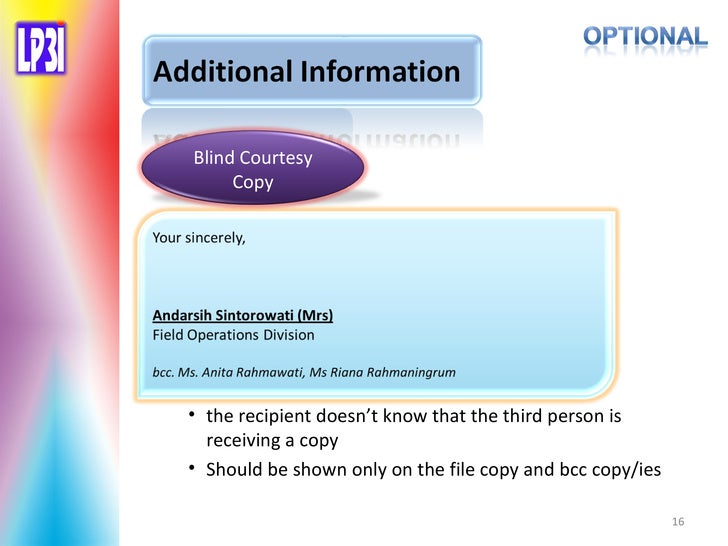 LP3I

OPTIONAL

Additional Information

Blind Courtesy Copy

Your sincerely,

Andarsih Sintorowati (Mrs)
Field Operations Division

bcc. Ms. Anita Rahmawati, Ms Riana Rahmaningrum

• the recipient doesn't know that the third person is receiving a copy
• Should be shown only on the file copy and bcc copy/ies

16